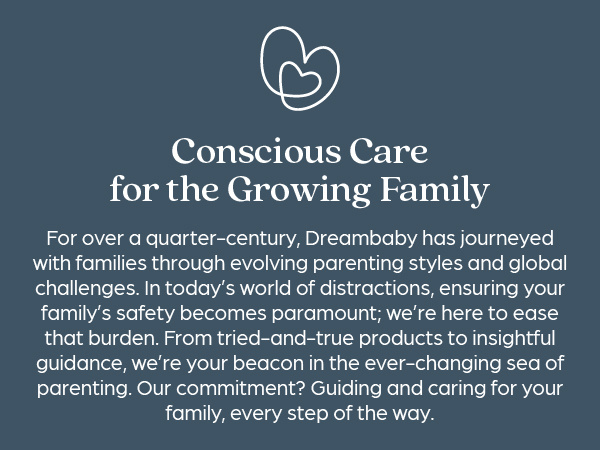 Conscious Care for the Growing Family

For over a quarter-century, Dreambaby has journeyed with families through evolving parenting styles and global challenges. In today's world of distractions, ensuring your family's safety becomes paramount; we're here to ease that burden. From tried-and-true products to insightful guidance, we're your beacon in the ever-changing sea of parenting. Our commitment? Guiding and caring for your family, every step of the way.